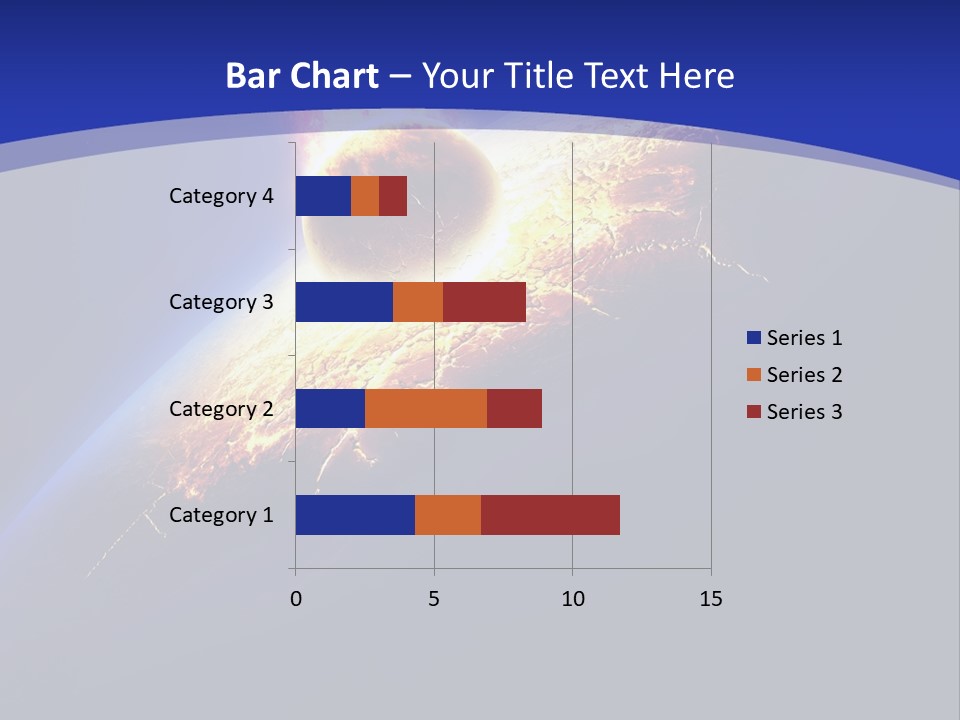 Bar Chart – Your Title Text Here

Category 4
Category 3
Category 2
Category 1

0
5
10
15

Series 1
Series 2
Series 3